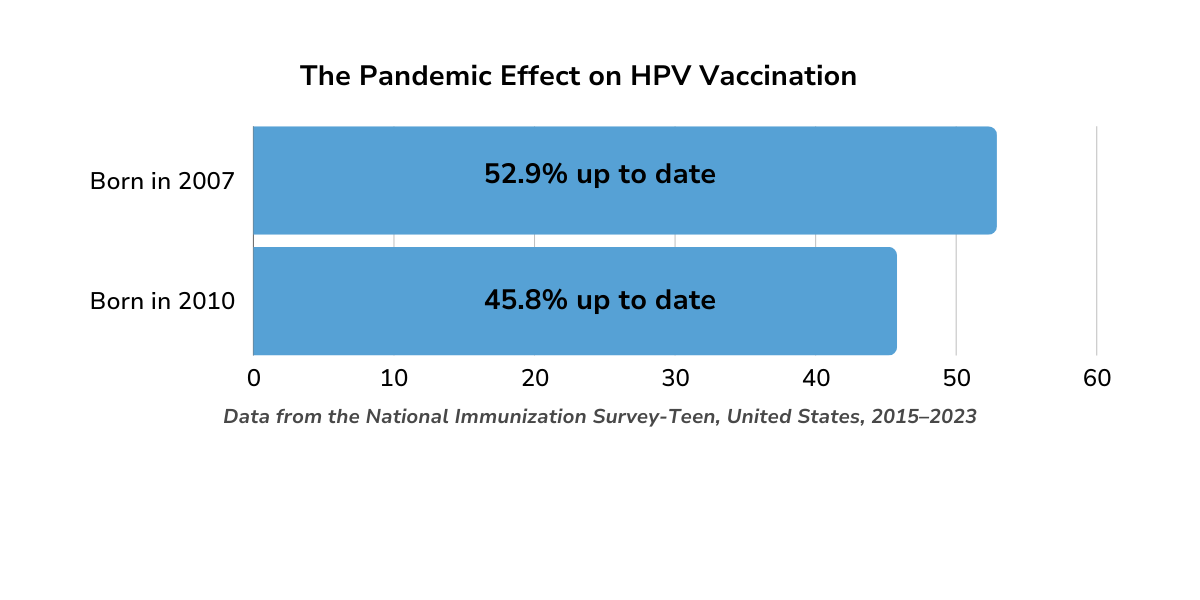 The Pandemic Effect on HPV Vaccination

Born in 2007
52.9% up to date

Born in 2010
45.8% up to date

0 10 20 30 40 50 60

Data from the National Immunization Survey-Teen, United States, 2015–2023